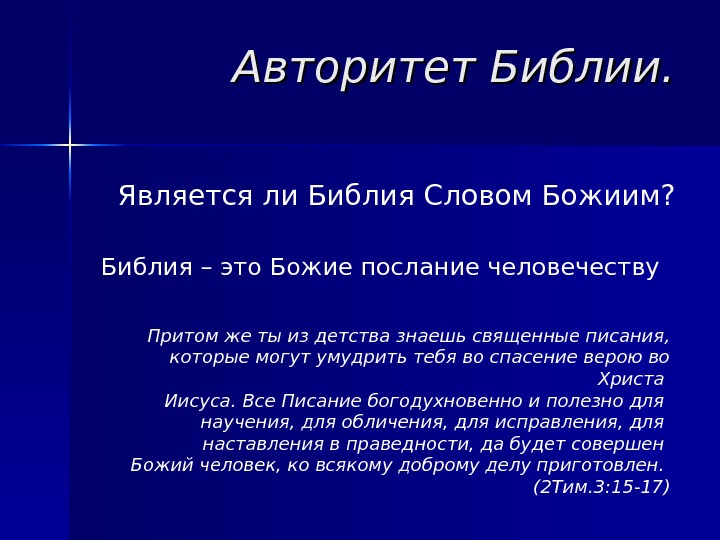 Авторитет Библии.

Является ли Библия Словом Божиим?

Библия – это Божие послание человечеству

Притом же ты из детства знаешь священные писания, которые могут умудрить тебя во спасение верою во Христа Иисуса. Все Писание богодухновенно и полезно для научения, для обличения, для исправления, для наставления в праведности, да будет совершен Божий человек, ко всякому доброму делу приготовлен. (2Тим.3:15-17)